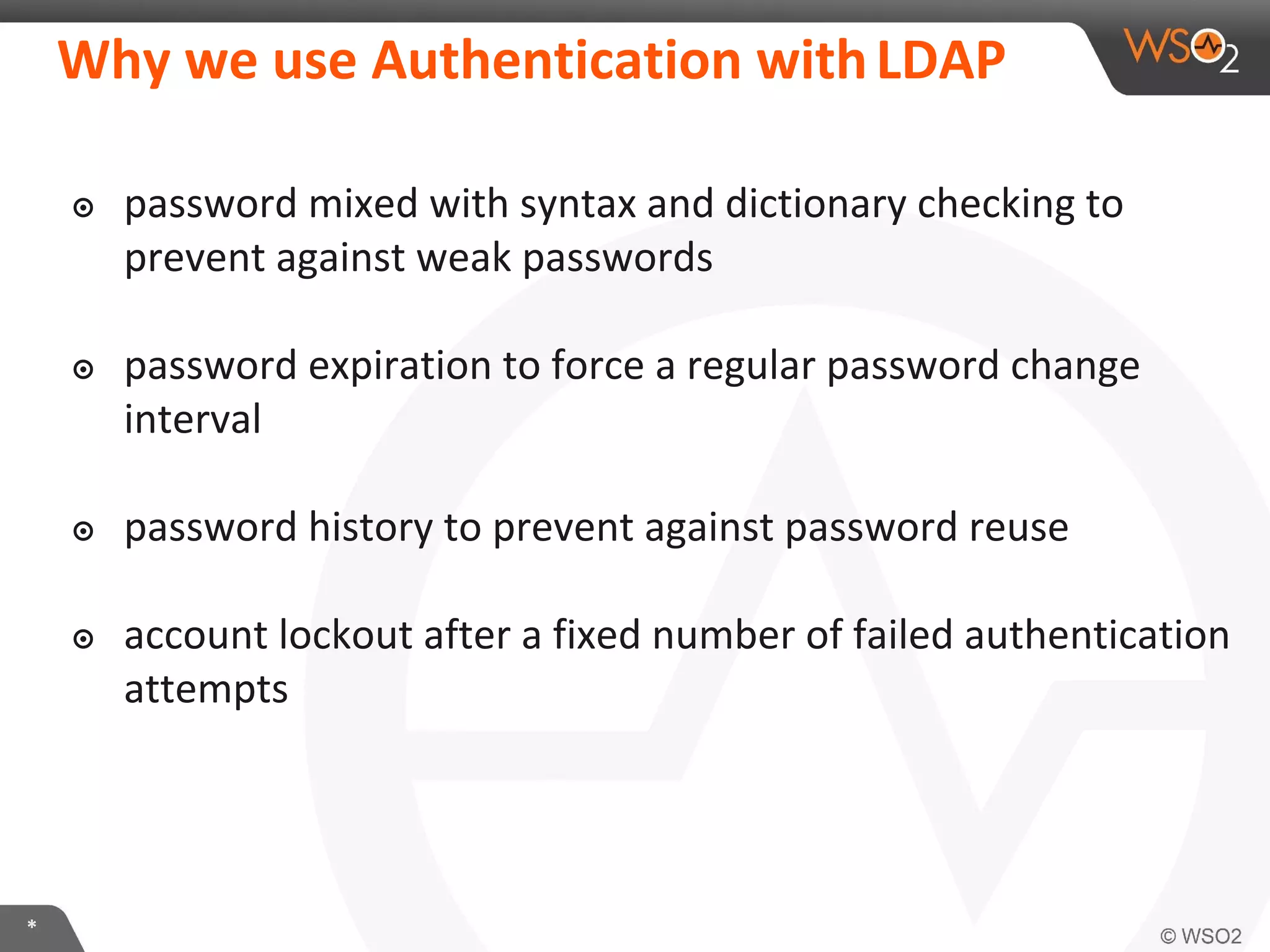 Why we use Authentication with LDAP

WSO2

password mixed with syntax and dictionary checking to prevent against weak passwords

password expiration to force a regular password change interval

password history to prevent against password reuse

account lockout after a fixed number of failed authentication attempts

*

© WSO2